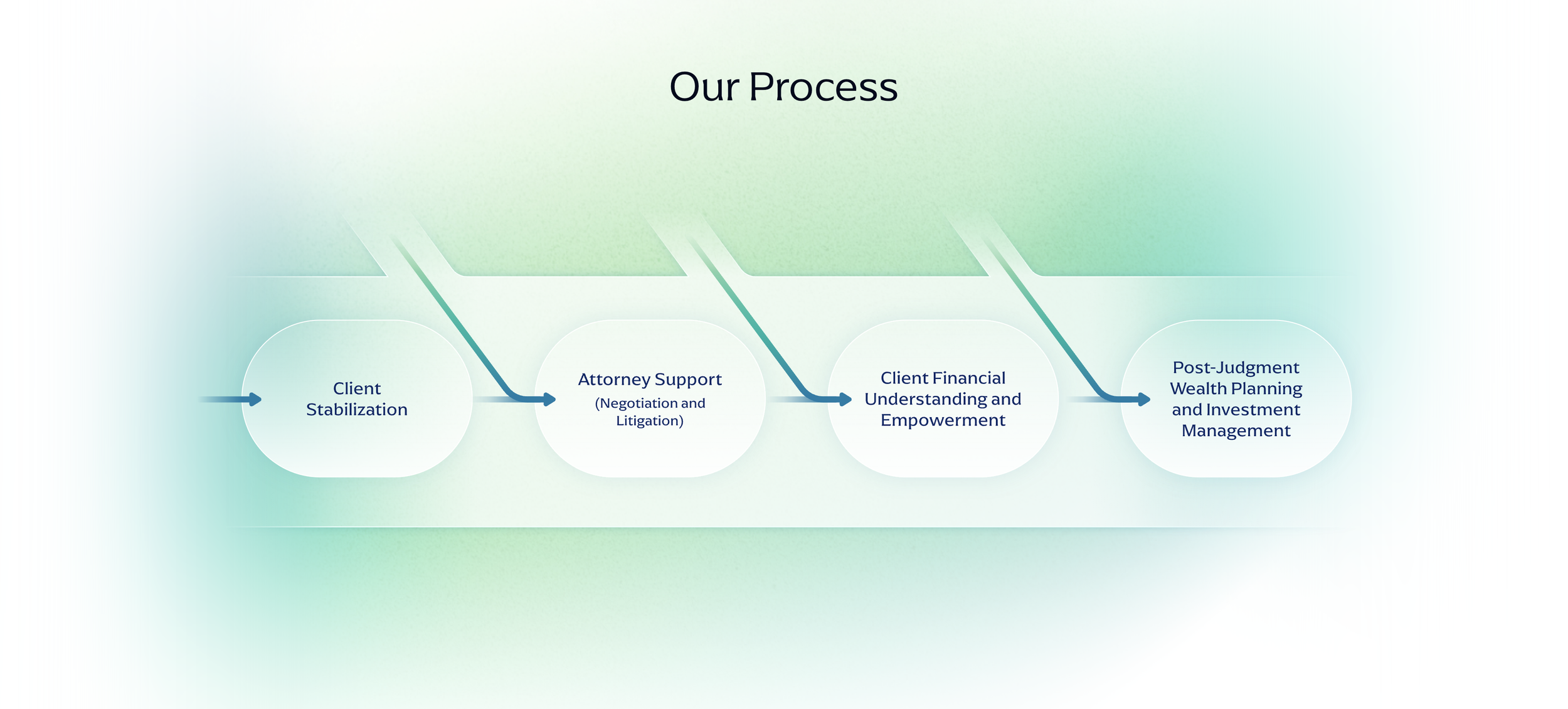 Our Process

Client Stabilization

Attorney Support
(Negotiation and Litigation)

Client Financial Understanding and Empowerment

Post-Judgment Wealth Planning and Investment Management